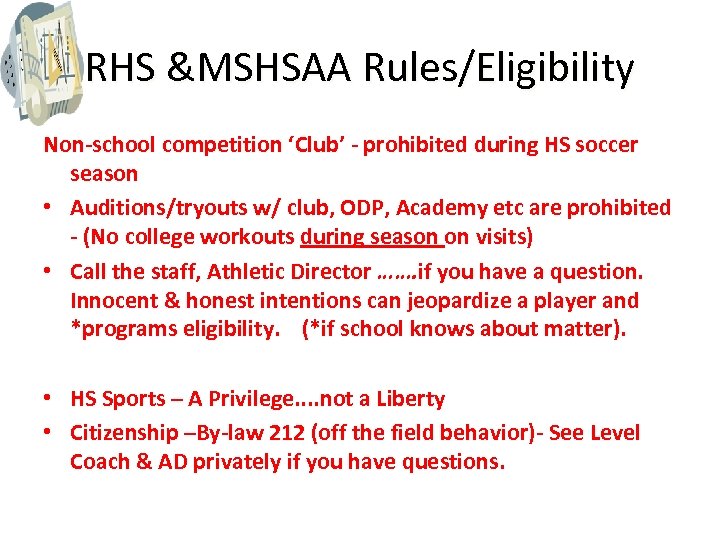 RHS &MSHSAA Rules/Eligibility

Non-school competition ‘Club’ - prohibited during HS soccer season

• Auditions/tryouts w/ club, ODP, Academy etc are prohibited - (No college workouts during season on visits)

• Call the staff, Athletic Director …….if you have a question. Innocent & honest intentions can jeopardize a player and *programs eligibility. (*if school knows about matter).

• HS Sports – A Privilege....not a Liberty

• Citizenship –By-law 212 (off the field behavior)- See Level Coach & AD privately if you have questions.